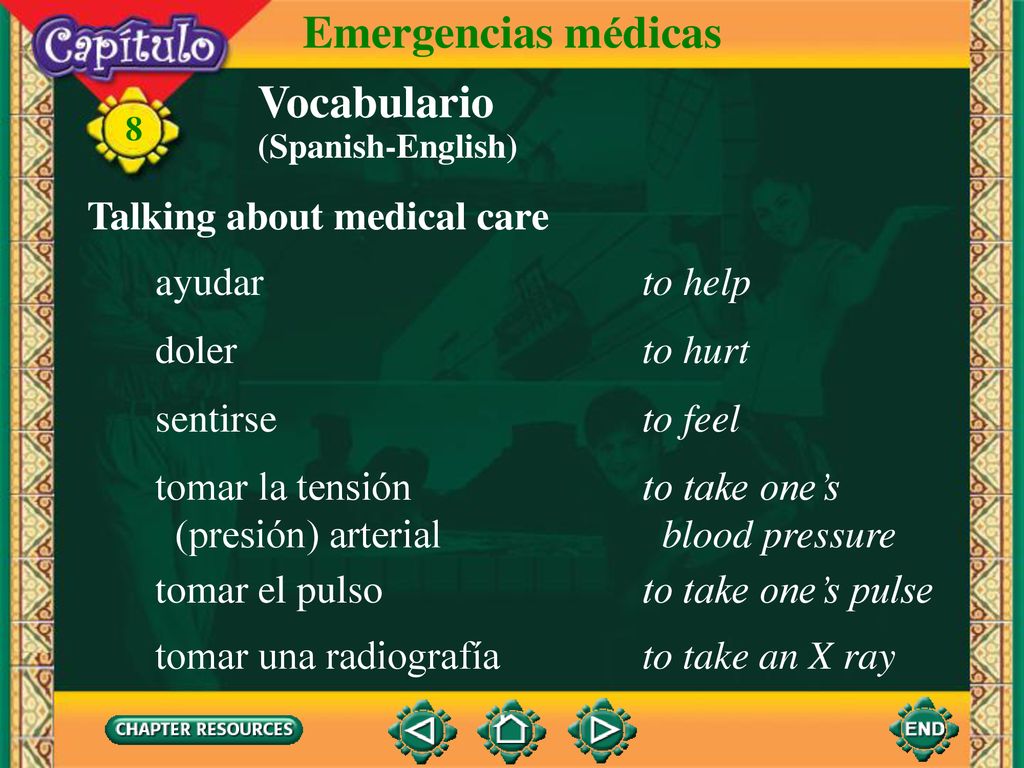 Capítulo
8
Emergencias médicas
Vocabulario
(Spanish-English)

Talking about medical care

| | |
|---|---|
| ayudar | to help |
| doler | to hurt |
| sentirse | to feel |
| tomar la tensión (presión) arterial | to take one's blood pressure |
| tomar el pulso | to take one's pulse |
| tomar una radiografía | to take an X ray |

CHAPTER RESOURCES
END